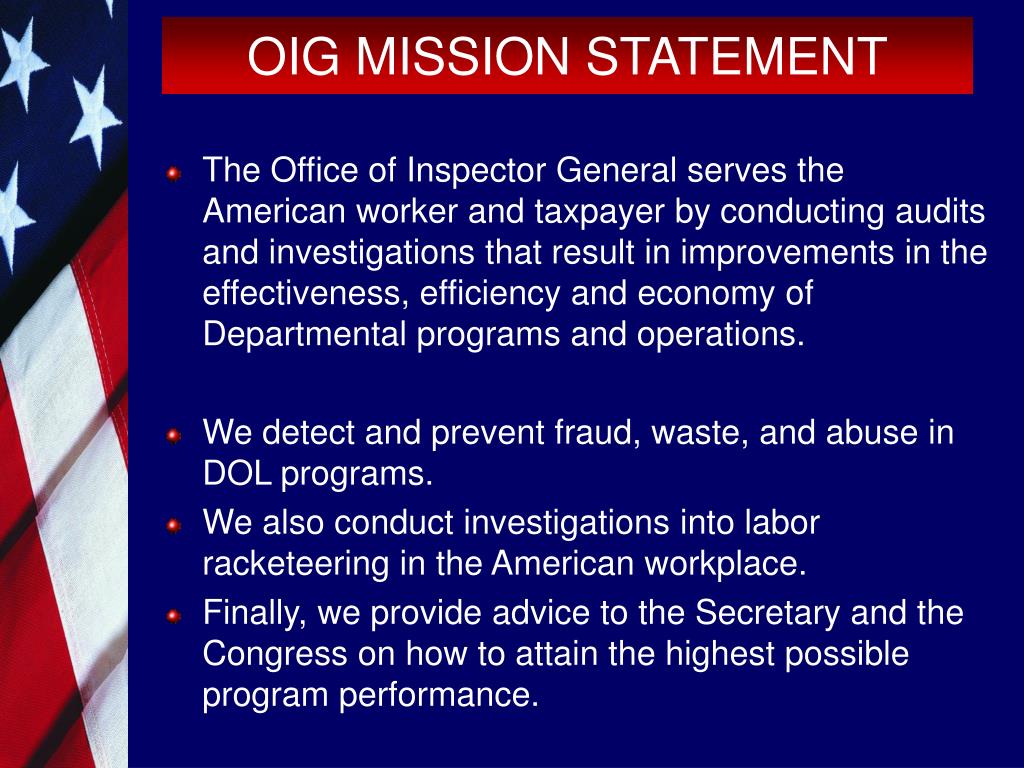 OIG MISSION STATEMENT

The Office of Inspector General serves the American worker and taxpayer by conducting audits and investigations that result in improvements in the effectiveness, efficiency and economy of Departmental programs and operations.

We detect and prevent fraud, waste, and abuse in DOL programs.

We also conduct investigations into labor racketeering in the American workplace.

Finally, we provide advice to the Secretary and the Congress on how to attain the highest possible program performance.